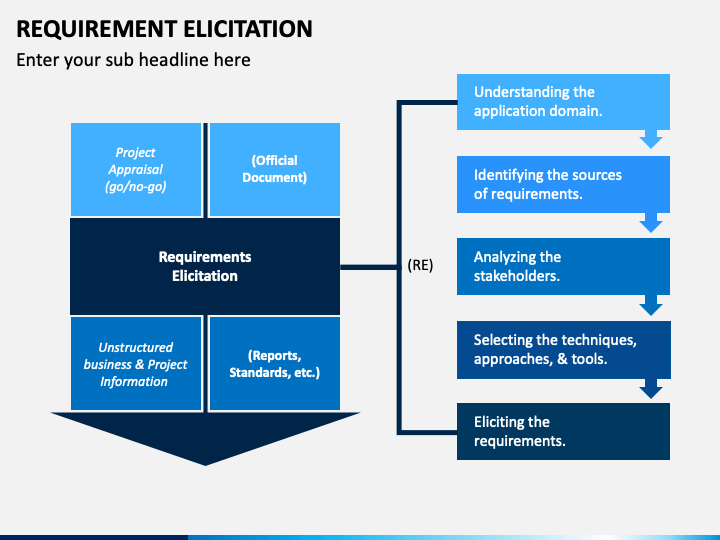 REQUIREMENT ELICITATION

Enter your sub headline here

Project Appraisal (go/no-go)

(Official Document)

Requirements Elicitation

Unstructured business & Project Information

(Reports, Standards, etc.)

(RE)

Understanding the application domain.

Identifying the sources of requirements.

Analyzing the stakeholders.

Selecting the techniques, approaches, & tools.

Eliciting the requirements.